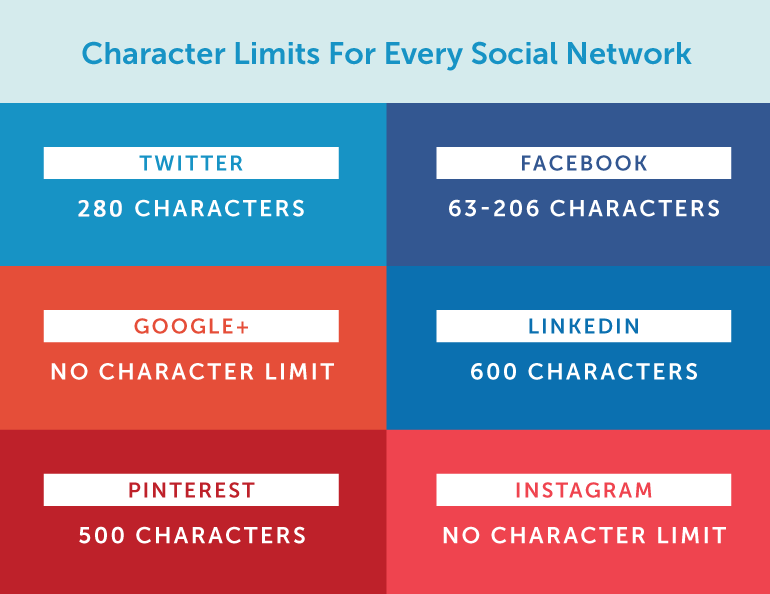 Character Limits For Every Social Network

TWITTER
280 CHARACTERS

FACEBOOK
63-206 CHARACTERS

GOOGLE+
NO CHARACTER LIMIT

LINKEDIN
600 CHARACTERS

PINTEREST
500 CHARACTERS

INSTAGRAM
NO CHARACTER LIMIT